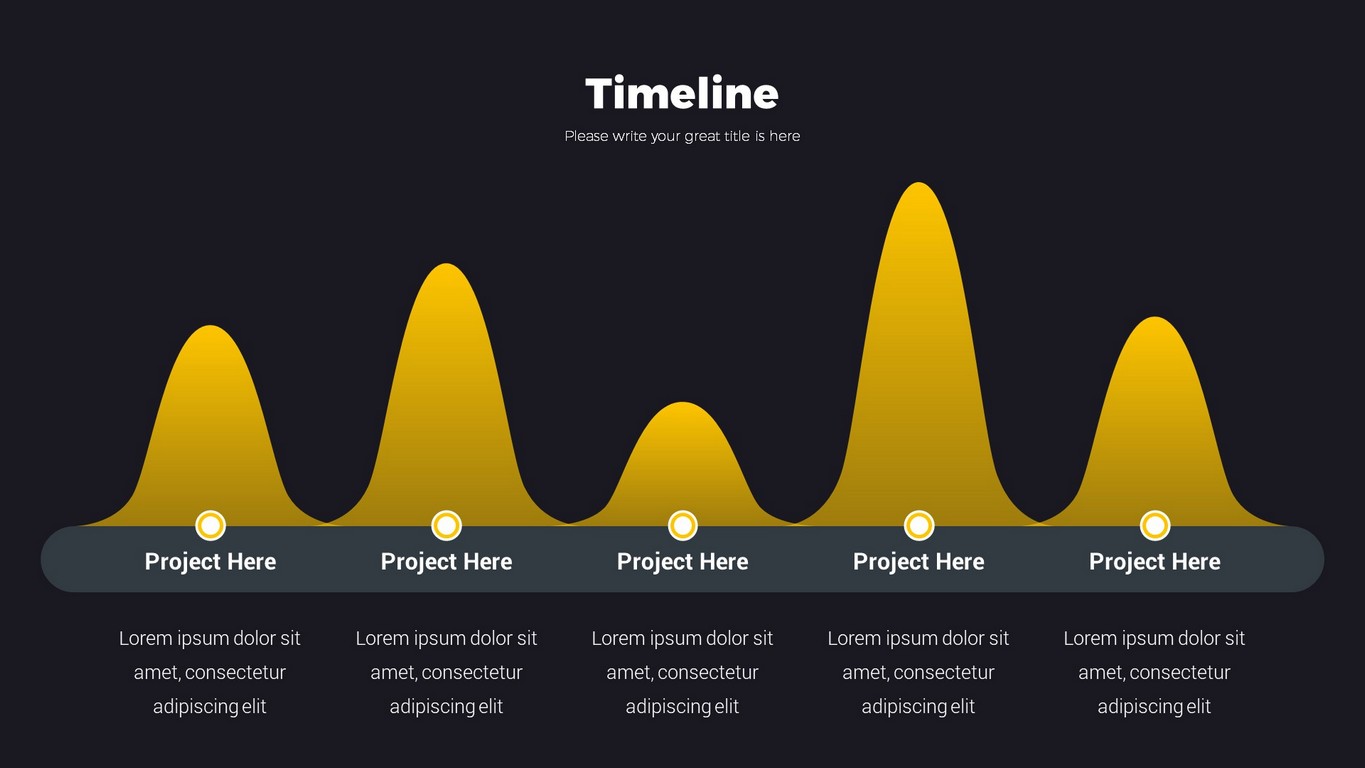 Timeline

Please write your great title is here

Project Here

Lorem ipsum dolor sit amet, consectetur adipiscing elit

Project Here

Lorem ipsum dolor sit amet, consectetur adipiscing elit

Project Here

Lorem ipsum dolor sit amet, consectetur adipiscing elit

Project Here

Lorem ipsum dolor sit amet, consectetur adipiscing elit

Project Here

Lorem ipsum dolor sit amet, consectetur adipiscing elit